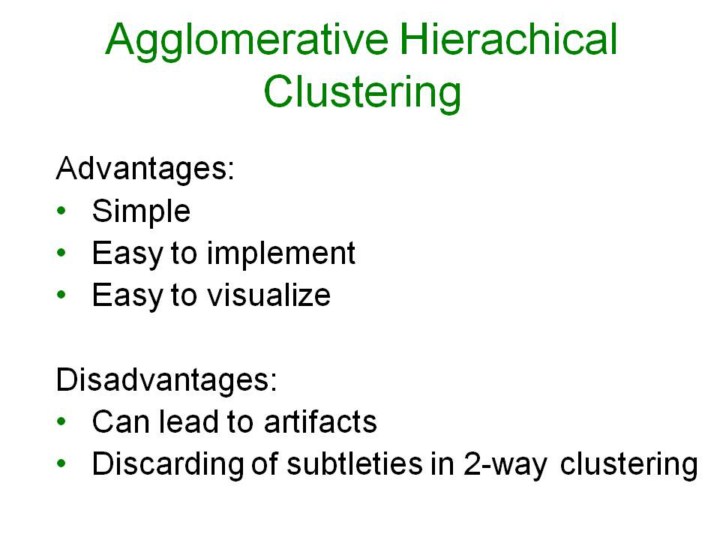 Agglomerative Hierachical Clustering

Advantages:
• Simple
• Easy to implement
• Easy to visualize

Disadvantages:
• Can lead to artifacts
• Discarding of subtleties in 2-way clustering